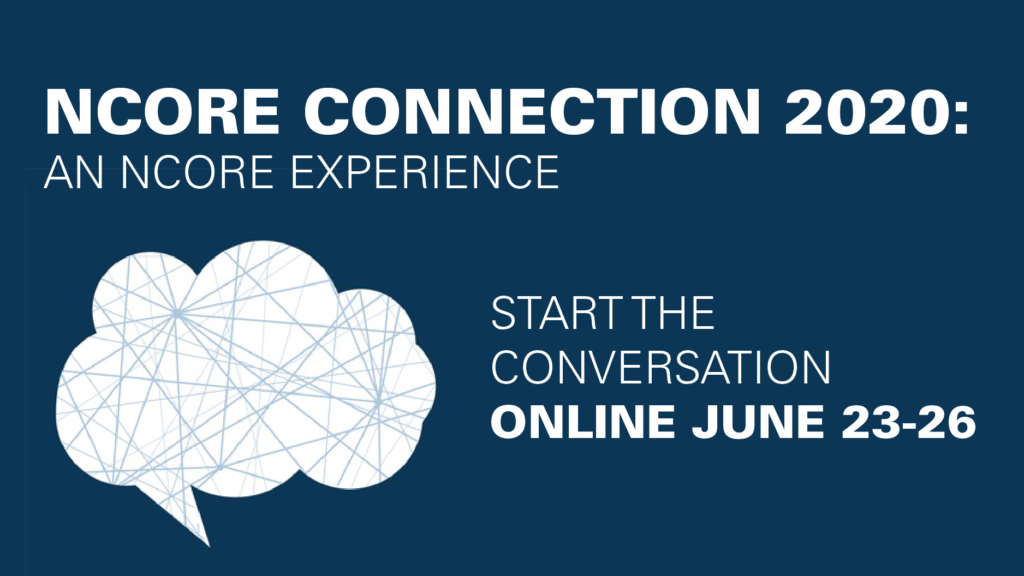 NCORE CONNECTION 2020:
AN NCORE EXPERIENCE

START THE CONVERSATION
ONLINE JUNE 23-26